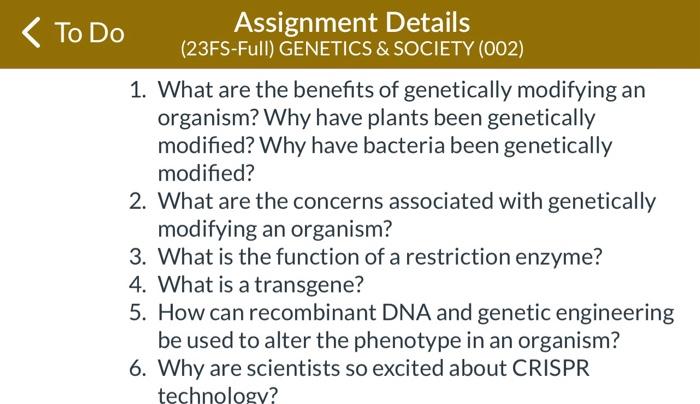 To Do

Assignment Details
(23FS-Full) GENETICS & SOCIETY (002)

1. What are the benefits of genetically modifying an organism? Why have plants been genetically modified? Why have bacteria been genetically modified?
2. What are the concerns associated with genetically modifying an organism?
3. What is the function of a restriction enzyme?
4. What is a transgene?
5. How can recombinant DNA and genetic engineering be used to alter the phenotype in an organism?
6. Why are scientists so excited about CRISPR technology?